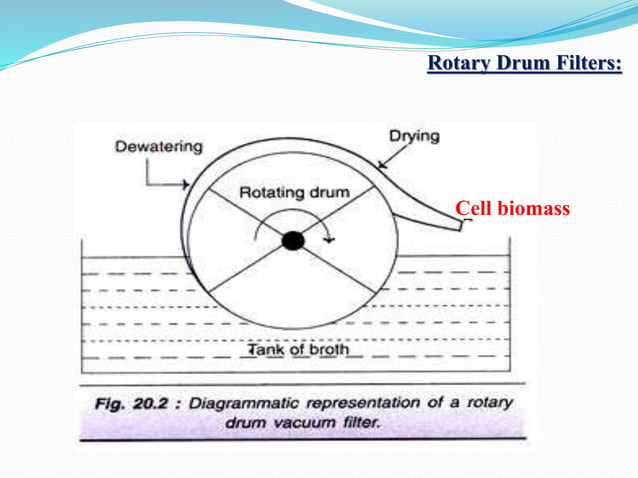 Rotary Drum Filters:

Dewatering

Drying

Rotating drum

Cell biomass

Tank of broth

Fig. 20.2 : Diagrammatic representation of a rotary drum vacuum filter.